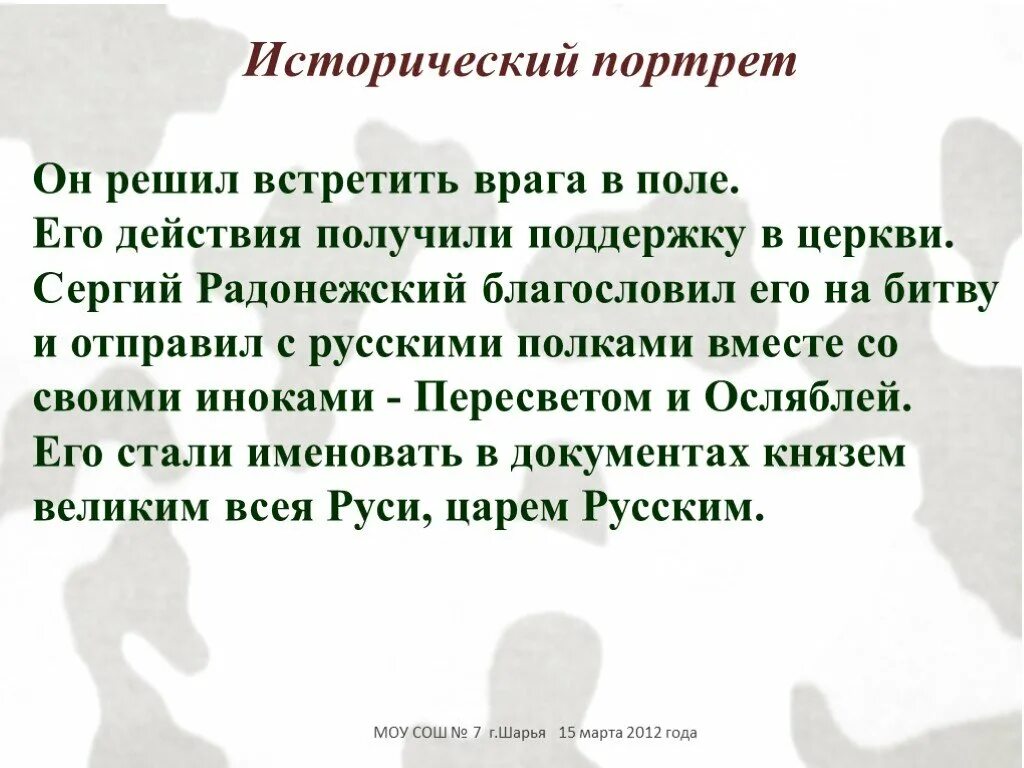 Исторический портрет

Он решил встретить врага в поле.
Его действия получили поддержку в церкви.
Сергий Радонежский благословил его на битву и отправил с русскими полками вместе со своими иноками - Пересветом и Осляблей.
Его стали именовать в документах князем великим всея Руси, царем Русским.

МОУ СОШ № 7 г.Шарья 15 марта 2012 года